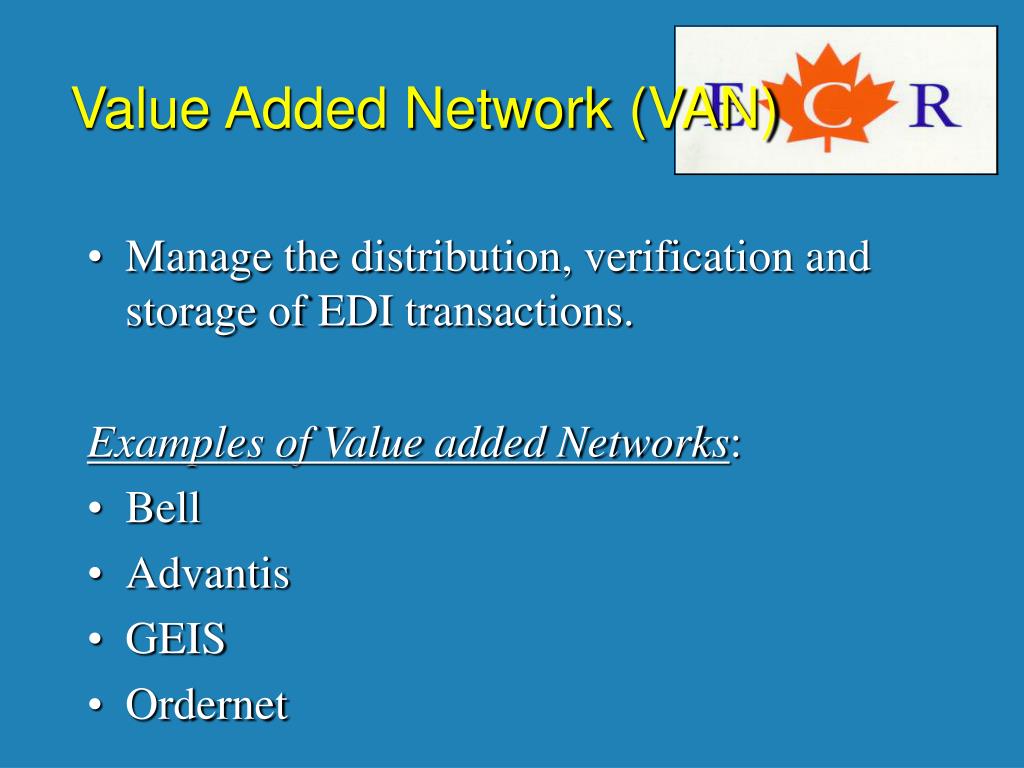 Value Added Network (VAN)

E C R

• Manage the distribution, verification and storage of EDI transactions.

Examples of Value added Networks:
• Bell
• Advantis
• GEIS
• Ordernet